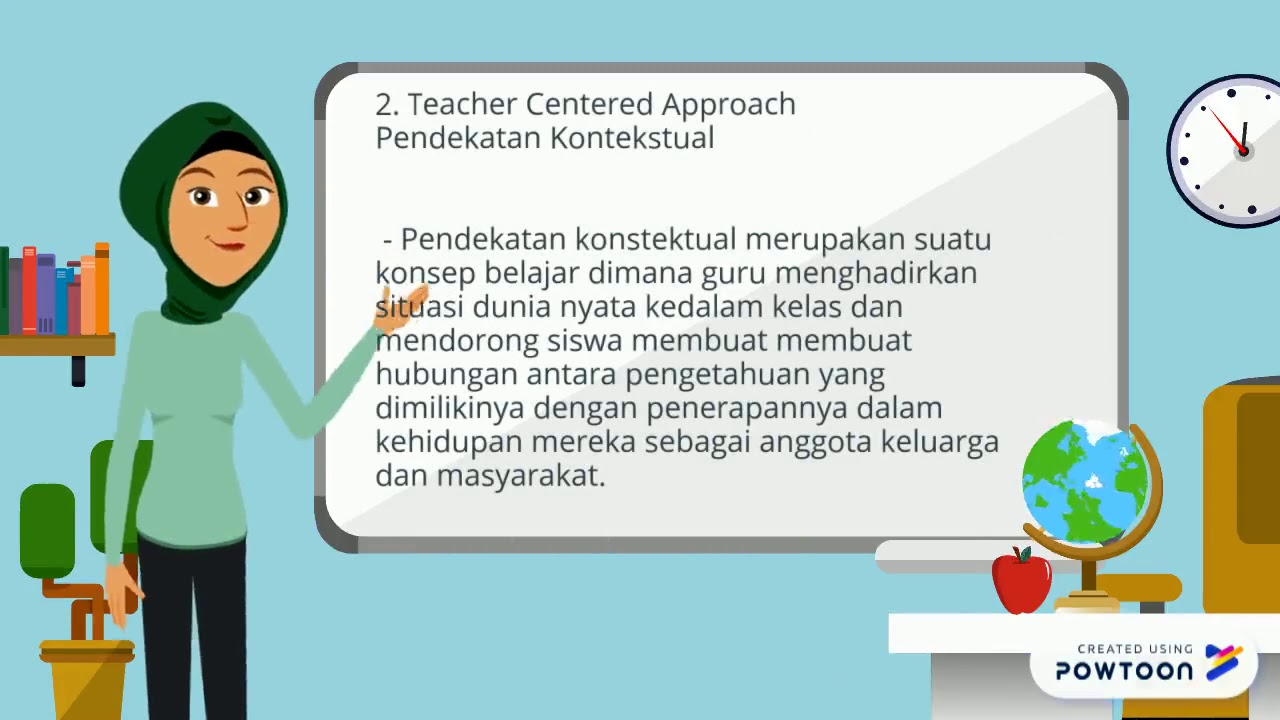 2. Teacher Centered Approach
Pendekatan Kontekstual

- Pendekatan konstektual merupakan suatu konsep belajar dimana guru menghadirkan situasi dunia nyata kedalam kelas dan mendorong siswa membuat membuat hubungan antara pengetahuan yang dimilikinya dengan penerapannya dalam kehidupan mereka sebagai anggota keluarga dan masyarakat.

CREATED USING
POWTOON